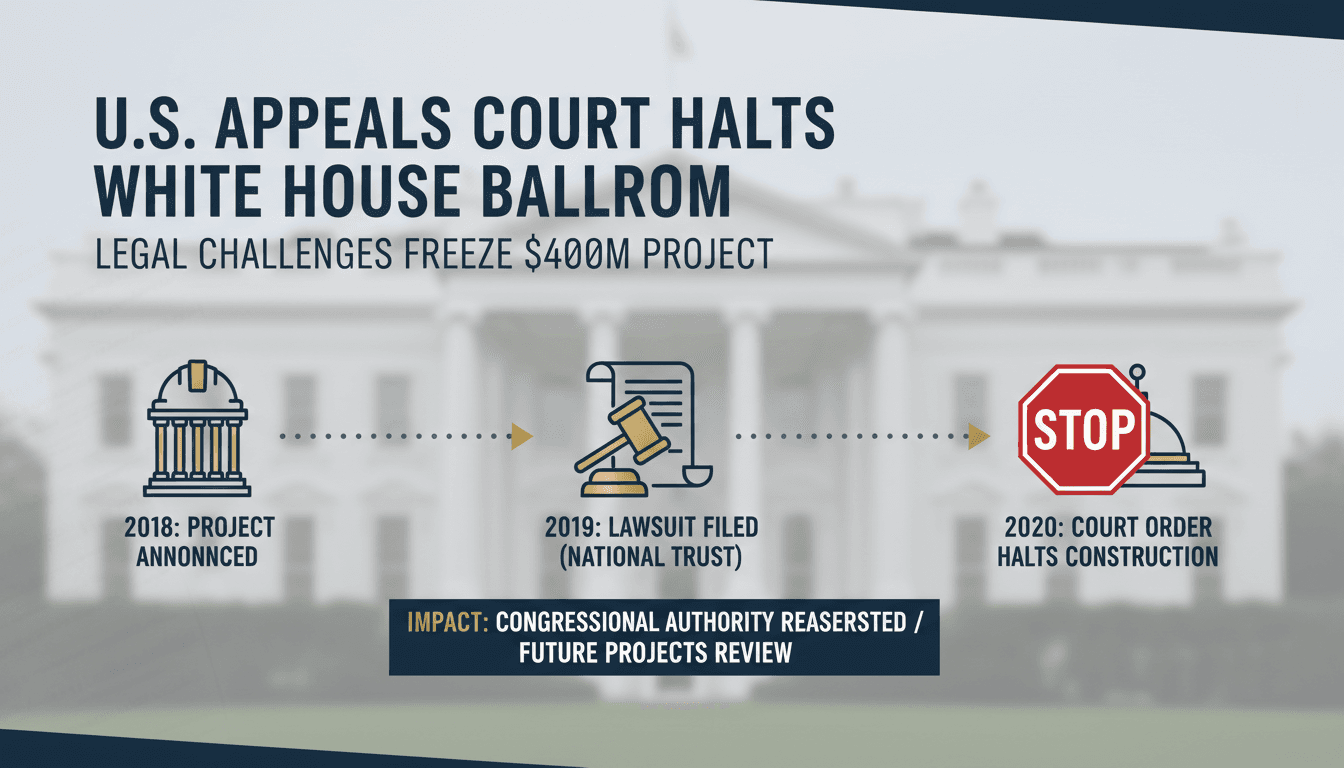 U.S. APPEALS COURT HALTS WHITE HOUSE BALLROM

LEGAL CHALLENGES FREEZE $400M PROJECT

2018: PROJECT ANNONNCED

2019: LAWSUIT FILED (NATIONAL TRUST)

STOP

2020: COURT ORDER HALTS CONSTRUCTION

IMPACT: CONGRESSIONAL AUTHORITY REASERSTED / FUTURE PROJECTS REVIEW